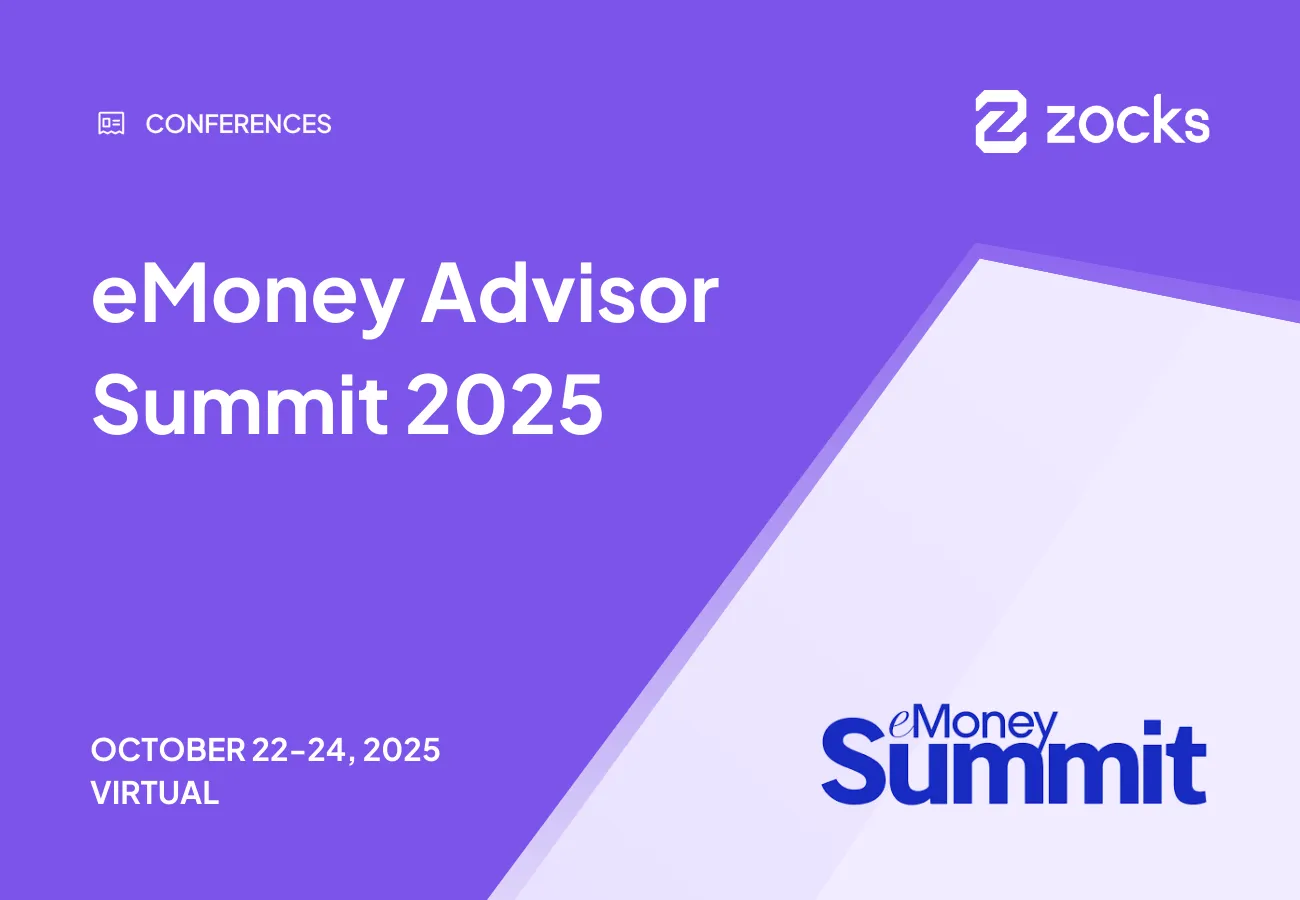 CONFERENCES

zocks

eMoney Advisor Summit 2025

OCTOBER 22-24, 2025
VIRTUAL

eMoney
Summit